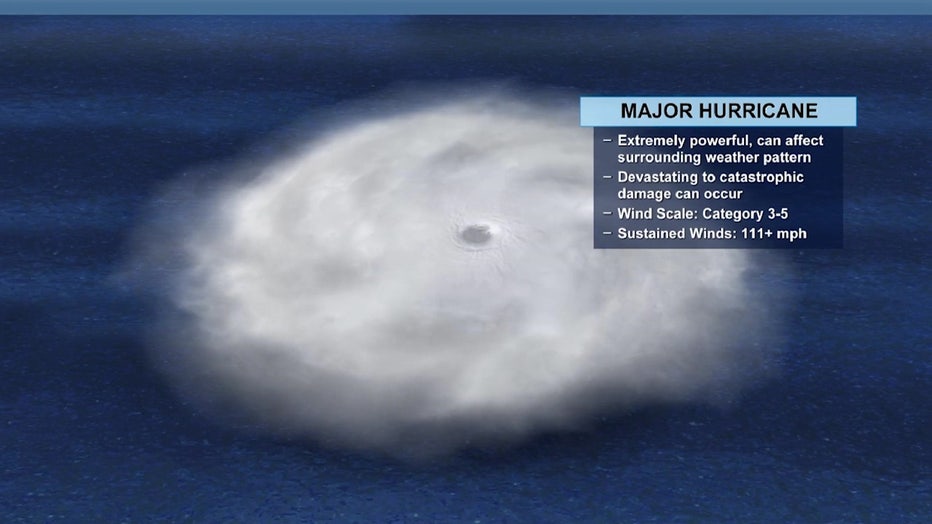 MAJOR HURRICANE

– Extremely powerful, can affect surrounding weather pattern
– Devastating to catastrophic damage can occur
– Wind Scale: Category 3-5
– Sustained Winds: 111+ mph